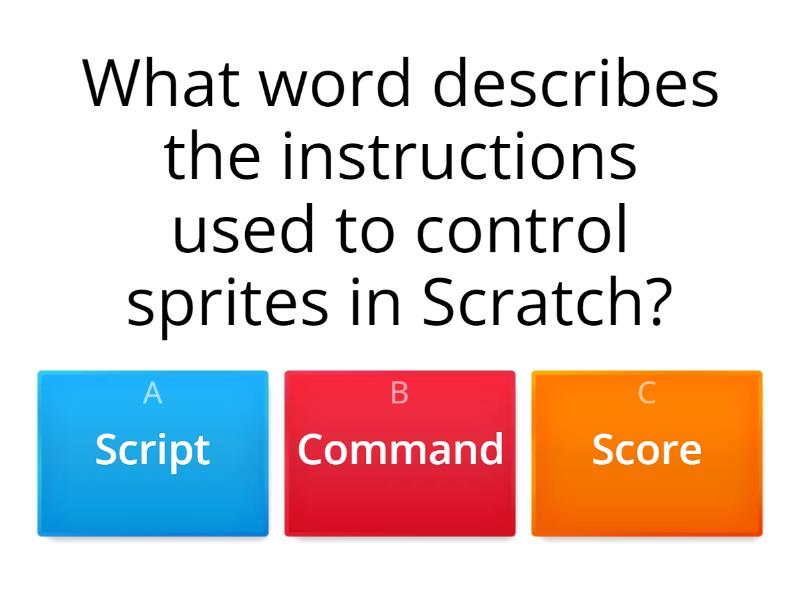 What word describes the instructions used to control sprites in Scratch?

A
Script

B
Command

C
Score